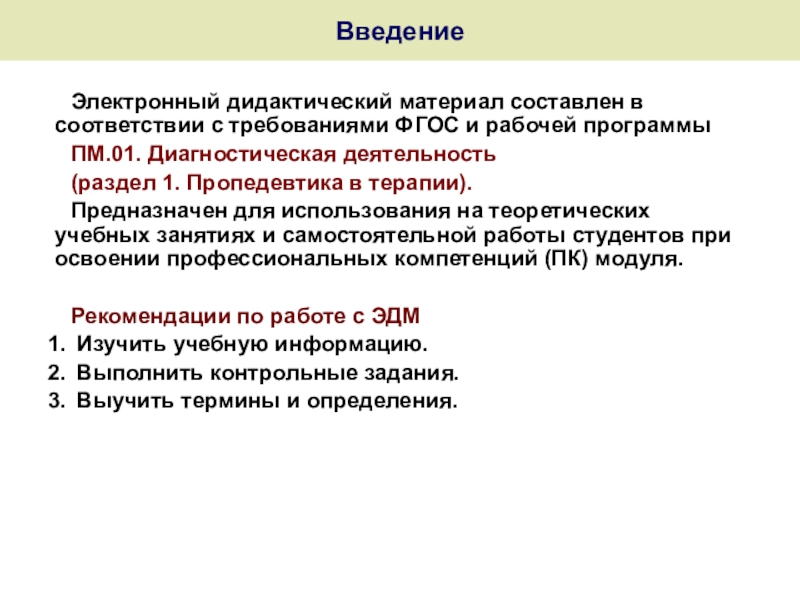 Введение

Электронный дидактический материал составлен в соответствии с требованиями ФГОС и рабочей программы

ПМ.01. Диагностическая деятельность

(раздел 1. Пропедевтика в терапии).

Предназначен для использования на теоретических учебных занятиях и самостоятельной работы студентов при освоении профессиональных компетенций (ПК) модуля.

Рекомендации по работе с ЭДМ

1. Изучить учебную информацию.
2. Выполнить контрольные задания.
3. Выучить термины и определения.